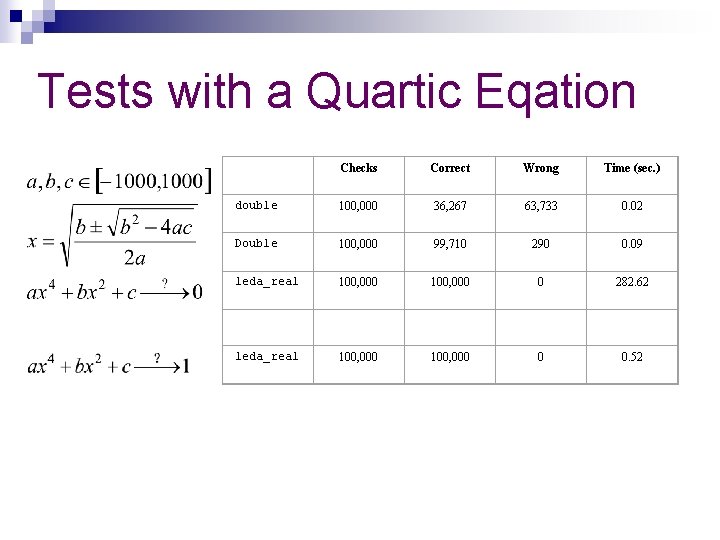 Tests with a Quartic Eqation

$a, b, c \in [-1000, 1000]$

$x = \sqrt{\frac{b \pm \sqrt{b^2 - 4ac}}{2a}}$

$ax^4 + bx^2 + c \xrightarrow{?} 0$

$ax^4 + bx^2 + c \xrightarrow{?} 1$

| | Checks | Correct | Wrong | Time (sec.) |
|---|---|---|---|---|
| double | 100,000 | 36,267 | 63,733 | 0.02 |
| Double | 100,000 | 99,710 | 290 | 0.09 |
| leda_real | 100,000 | 100,000 | 0 | 282.62 |
| | | | | |
| leda_real | 100,000 | 100,000 | 0 | 0.52 |